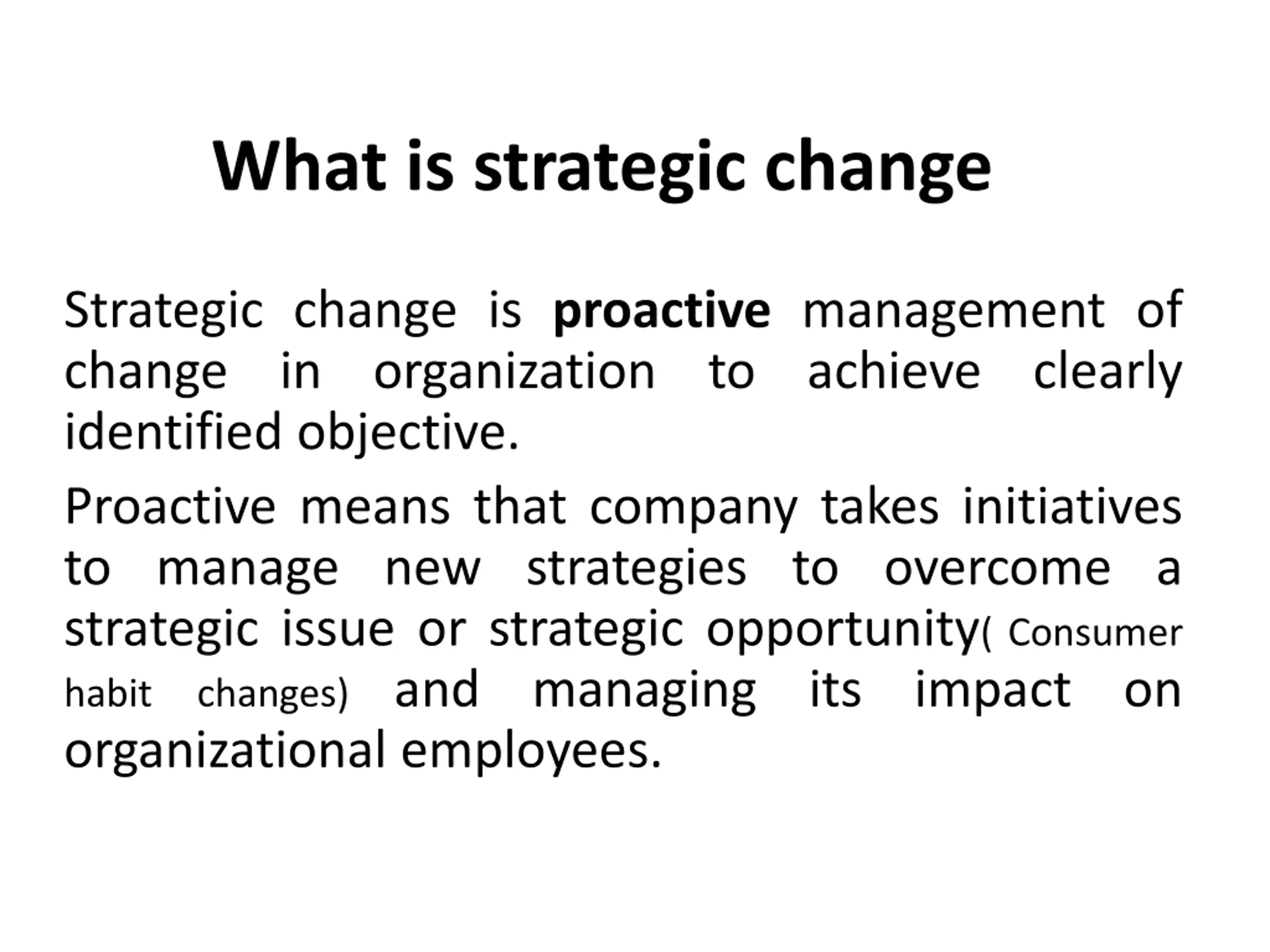 What is strategic change

Strategic change is proactive management of change in organization to achieve clearly identified objective.

Proactive means that company takes initiatives to manage new strategies to overcome a strategic issue or strategic opportunity( Consumer habit changes) and managing its impact on organizational employees.